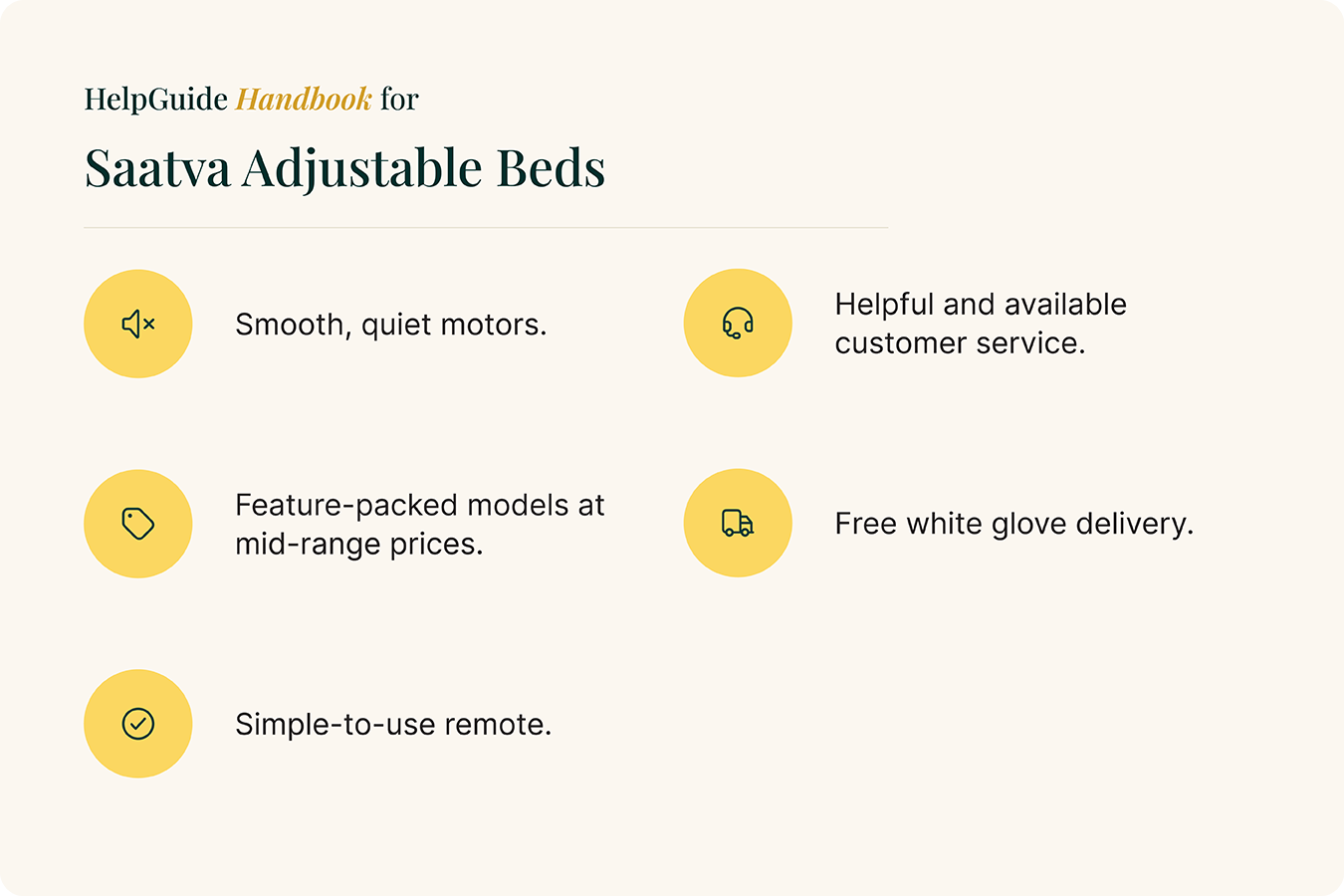 HelpGuide Handbook for

Saatva Adjustable Beds

Smooth, quiet motors.

Feature-packed models at mid-range prices.

Simple-to-use remote.

Helpful and available customer service.

Free white glove delivery.